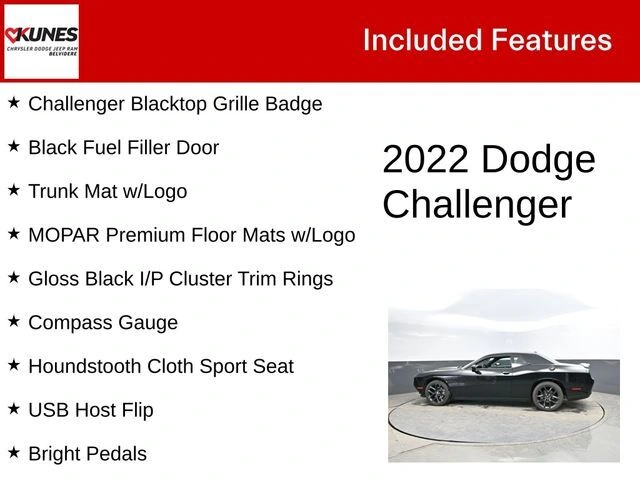 KUNES
CHRYSLER DODGE JEEP RAM
BELVIDERE

Included Features

★ Challenger Blacktop Grille Badge

★ Black Fuel Filler Door

★ Trunk Mat w/Logo

★ MOPAR Premium Floor Mats w/Logo

★ Gloss Black I/P Cluster Trim Rings

★ Compass Gauge

★ Houndstooth Cloth Sport Seat

★ USB Host Flip

★ Bright Pedals

2022 Dodge Challenger